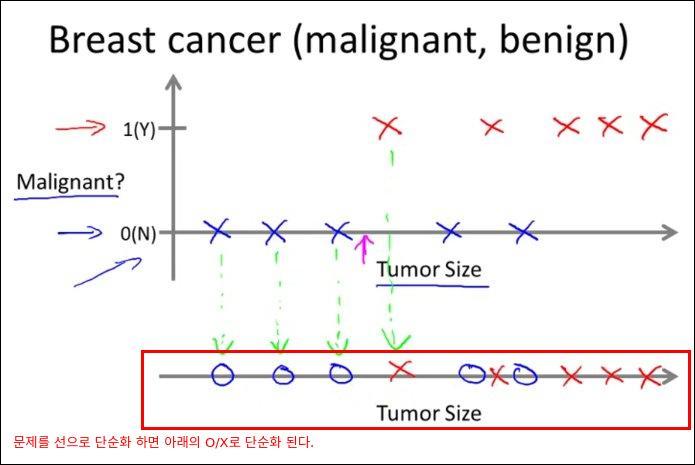 Breast cancer (malignant, benign)

1(Y)

Malignant?

0(N)

Tumor Size

Tumor Size

문제를 선으로 단순화 하면 아래의 O/X로 단순화 된다.